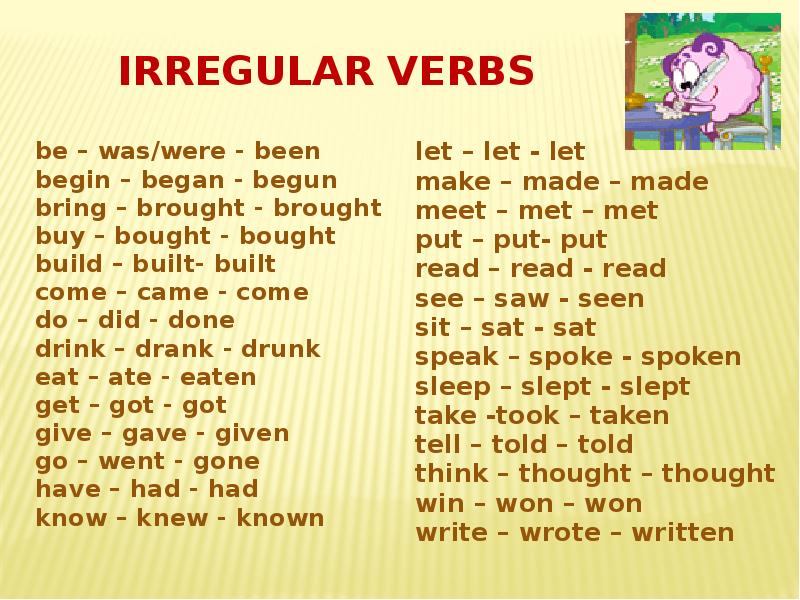 IRREGULAR VERBS

be – was/were - been
begin – began - begun
bring – brought - brought
buy – bought - bought
build – built- built
come – came - come
do – did - done
drink – drank - drunk
eat – ate - eaten
get – got - got
give – gave - given
go – went - gone
have – had - had
know – knew - known

let – let - let
make – made – made
meet – met – met
put – put- put
read – read - read
see – saw - seen
sit – sat - sat
speak – spoke - spoken
sleep – slept - slept
take -took – taken
tell – told – told
think – thought – thought
win – won – won
write – wrote – written